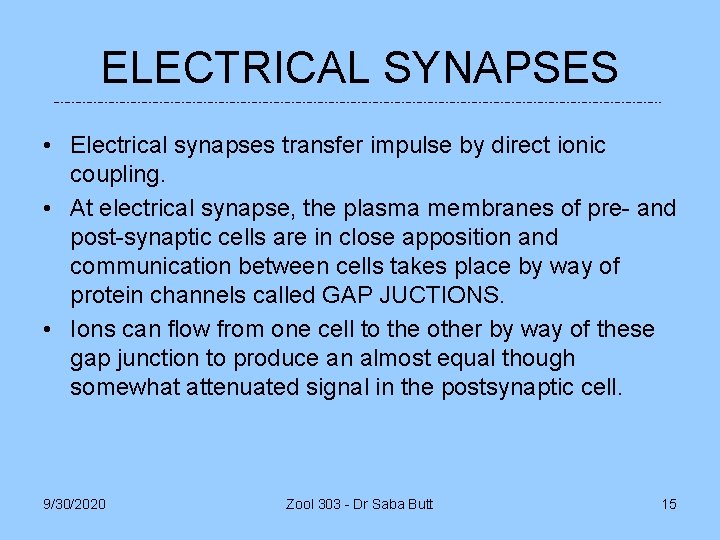 ELECTRICAL SYNAPSES

• Electrical synapses transfer impulse by direct ionic coupling.

• At electrical synapse, the plasma membranes of pre- and post-synaptic cells are in close apposition and communication between cells takes place by way of protein channels called GAP JUCTIONS.

• Ions can flow from one cell to the other by way of these gap junction to produce an almost equal though somewhat attenuated signal in the postsynaptic cell.

9/30/2020

Zool 303 - Dr Saba Butt

15